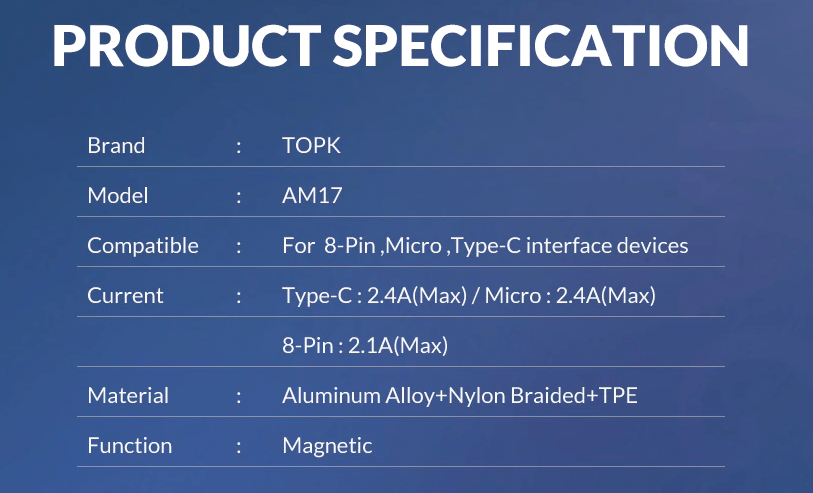 PRODUCT SPECIFICATION

| Brand | : | TOPK |
|---|---|---|
| Model | : | AM17 |
| Compatible | : | For 8-Pin ,Micro ,Type-C interface devices |
| Current | : | Type-C : 2.4A(Max) / Micro : 2.4A(Max) |
| | | 8-Pin : 2.1A(Max) |
| Material | : | Aluminum Alloy+Nylon Braided+TPE |
| Function | : | Magnetic |